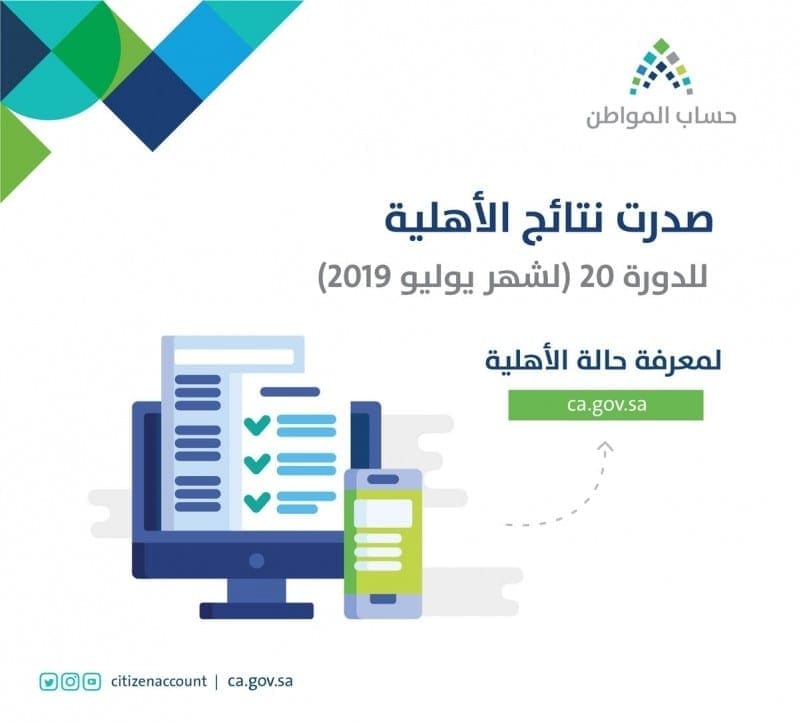 حساب المواطن

صدرت نتائج الأهلية
للدورة 20 (لشهر يوليو 2019)

لمعرفة حالة الأهلية
ca.gov.sa

citizenaccount | ca.gov.sa